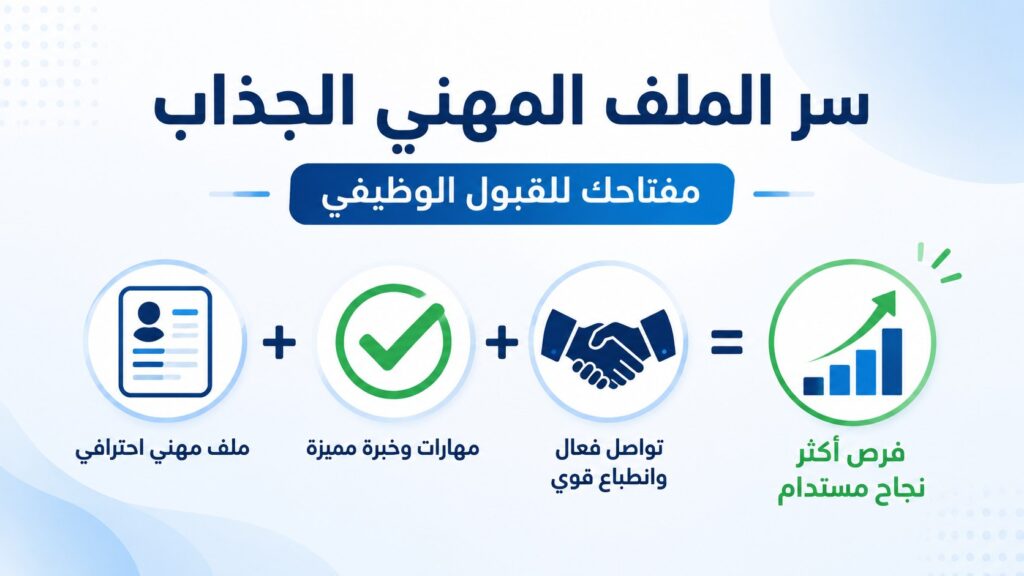 سر الملف المهني الجذاب

مفتاحك للقبول الوظيفي

ملف مهني احترافي + مهارات وخبرة مميزة + تواصل فعال وانطباع قوي = فرص أكثر نجاح مستدام